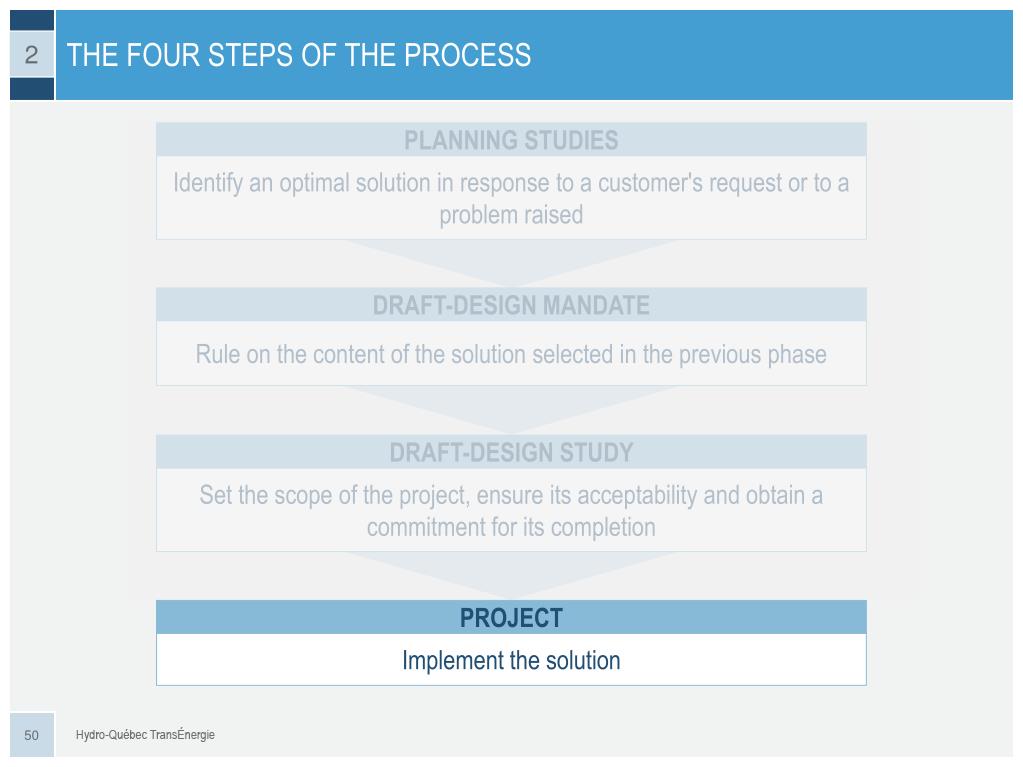 2 THE FOUR STEPS OF THE PROCESS

PLANNING STUDIES

Identify an optimal solution in response to a customer's request or to a problem raised

DRAFT-DESIGN MANDATE

Rule on the content of the solution selected in the previous phase

DRAFT-DESIGN STUDY

Set the scope of the project, ensure its acceptability and obtain a commitment for its completion

PROJECT

Implement the solution

50 Hydro-Québec TransÉnergie